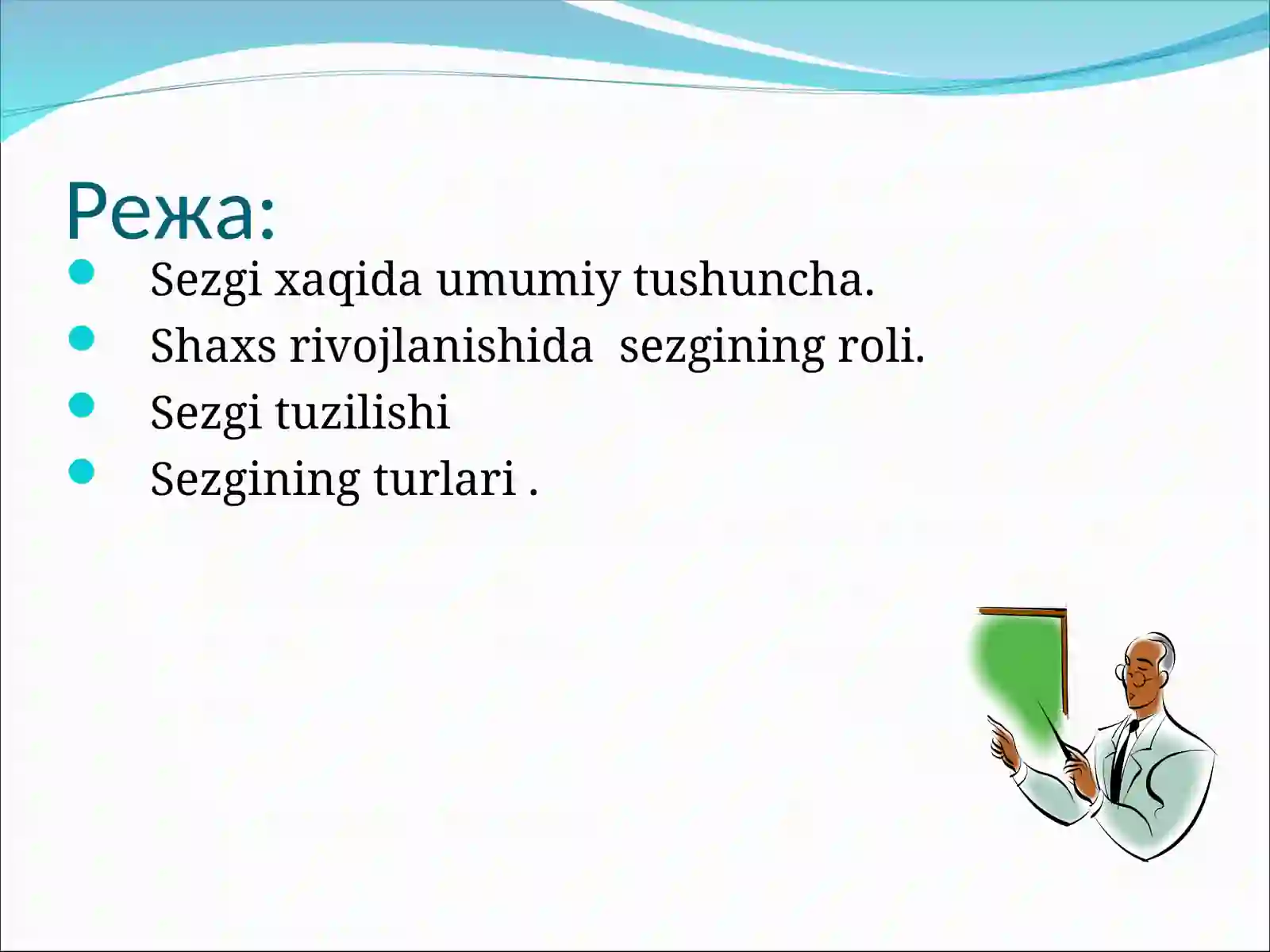 Режа:

- Sezgi xaqida umumiy tushuncha.
- Shaxs rivojlanishida  sezgining roli.
- Sezgi tuzilishi
- Sezgining turlari .